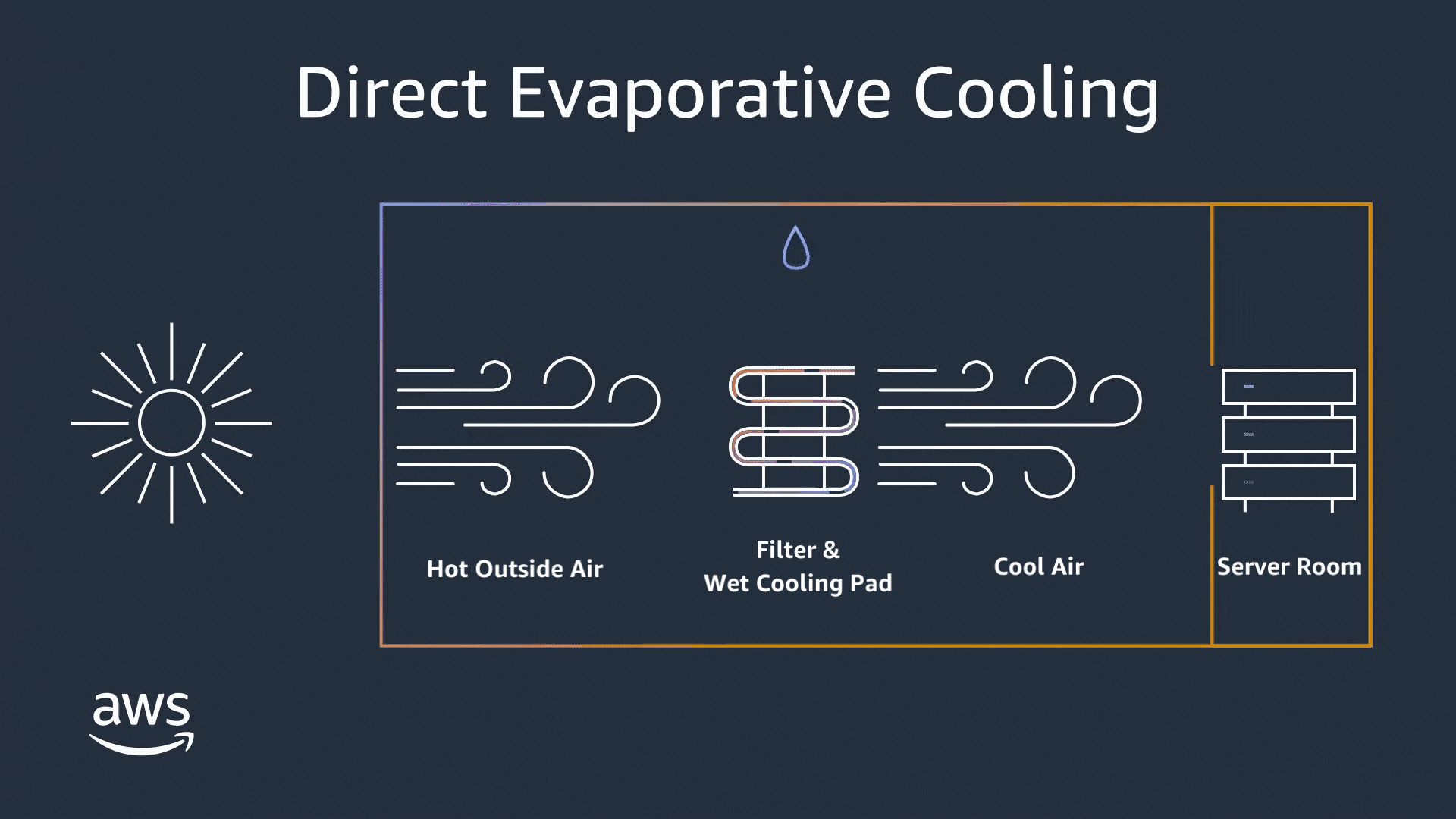 Direct Evaporative Cooling

Hot Outside Air

Filter &
Wet Cooling Pad

Cool Air

Server Room

aws